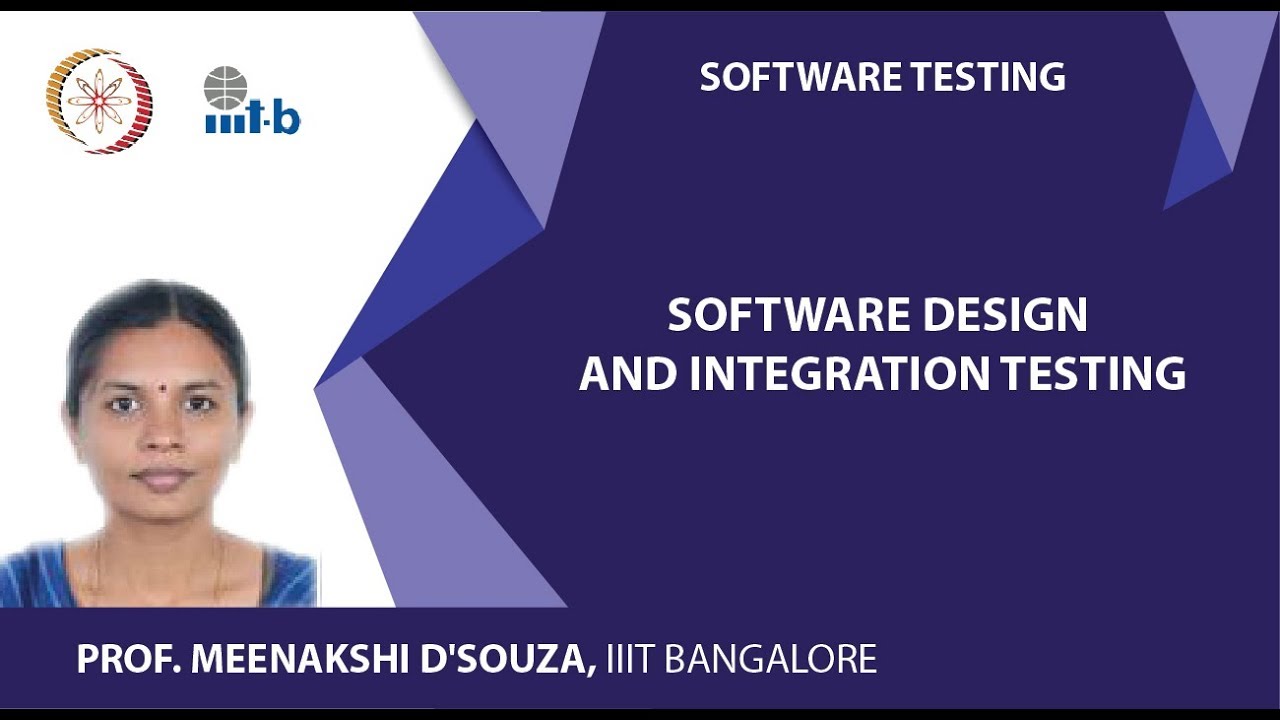 iiit-b

SOFTWARE TESTING

SOFTWARE DESIGN AND INTEGRATION TESTING

PROF. MEENAKSHI D'SOUZA, IIIT BANGALORE